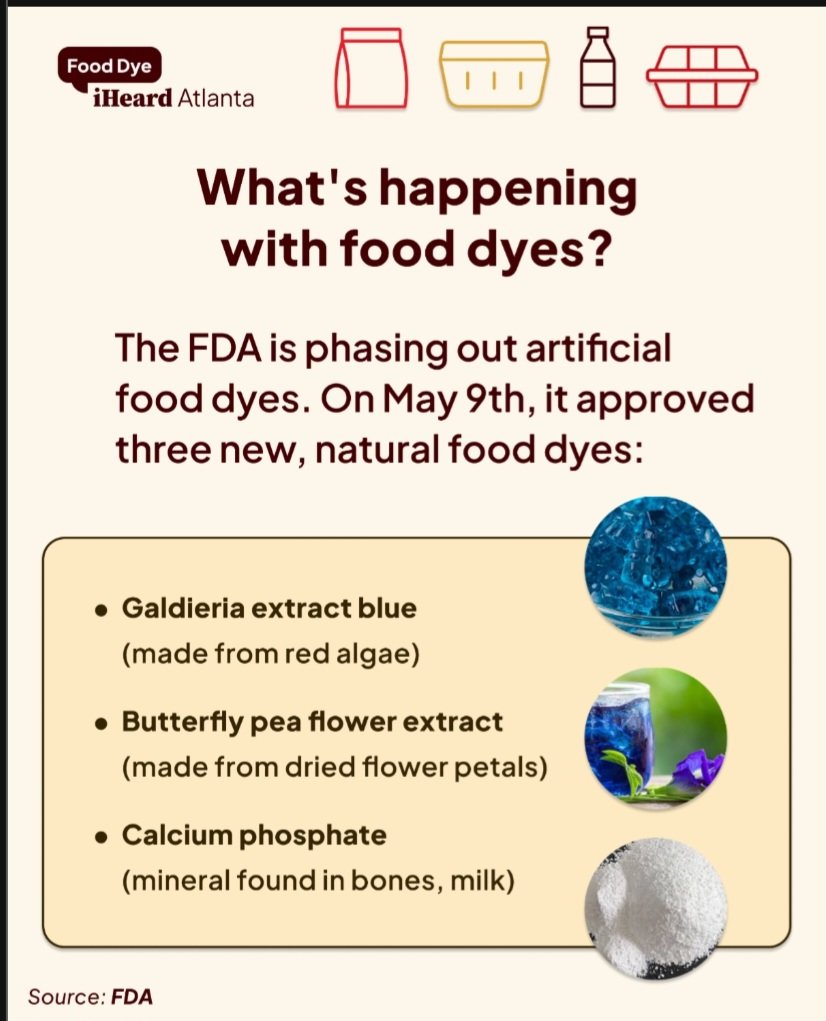 Food Dye
iHeard Atlanta

What's happening with food dyes?

The FDA is phasing out artificial food dyes. On May 9th, it approved three new, natural food dyes:

• Galdieria extract blue (made from red algae)

• Butterfly pea flower extract (made from dried flower petals)

• Calcium phosphate (mineral found in bones, milk)

Source: FDA